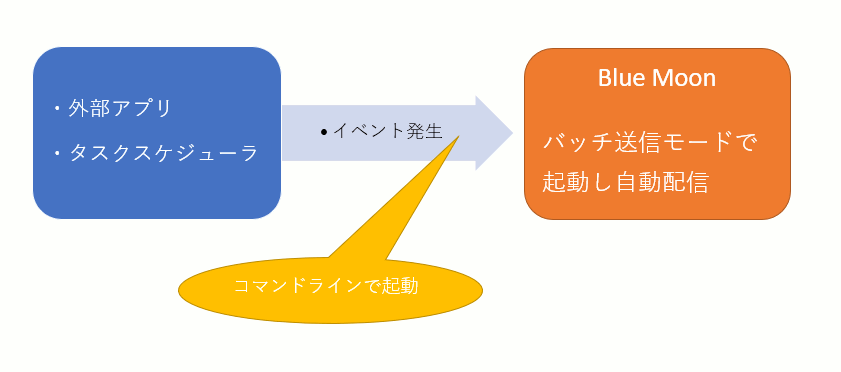 ・外部アプリ

・タスクスケジューラ

• イベント発生

Blue Moon

バッチ送信モードで起動し自動配信

コマンドラインで起動